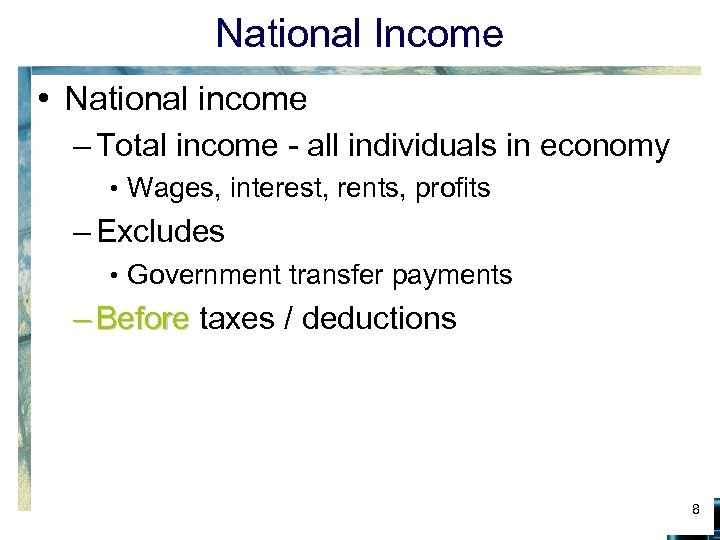 National Income

• National income
– Total income - all individuals in economy
• Wages, interest, rents, profits
– Excludes
• Government transfer payments
– Before taxes / deductions

8